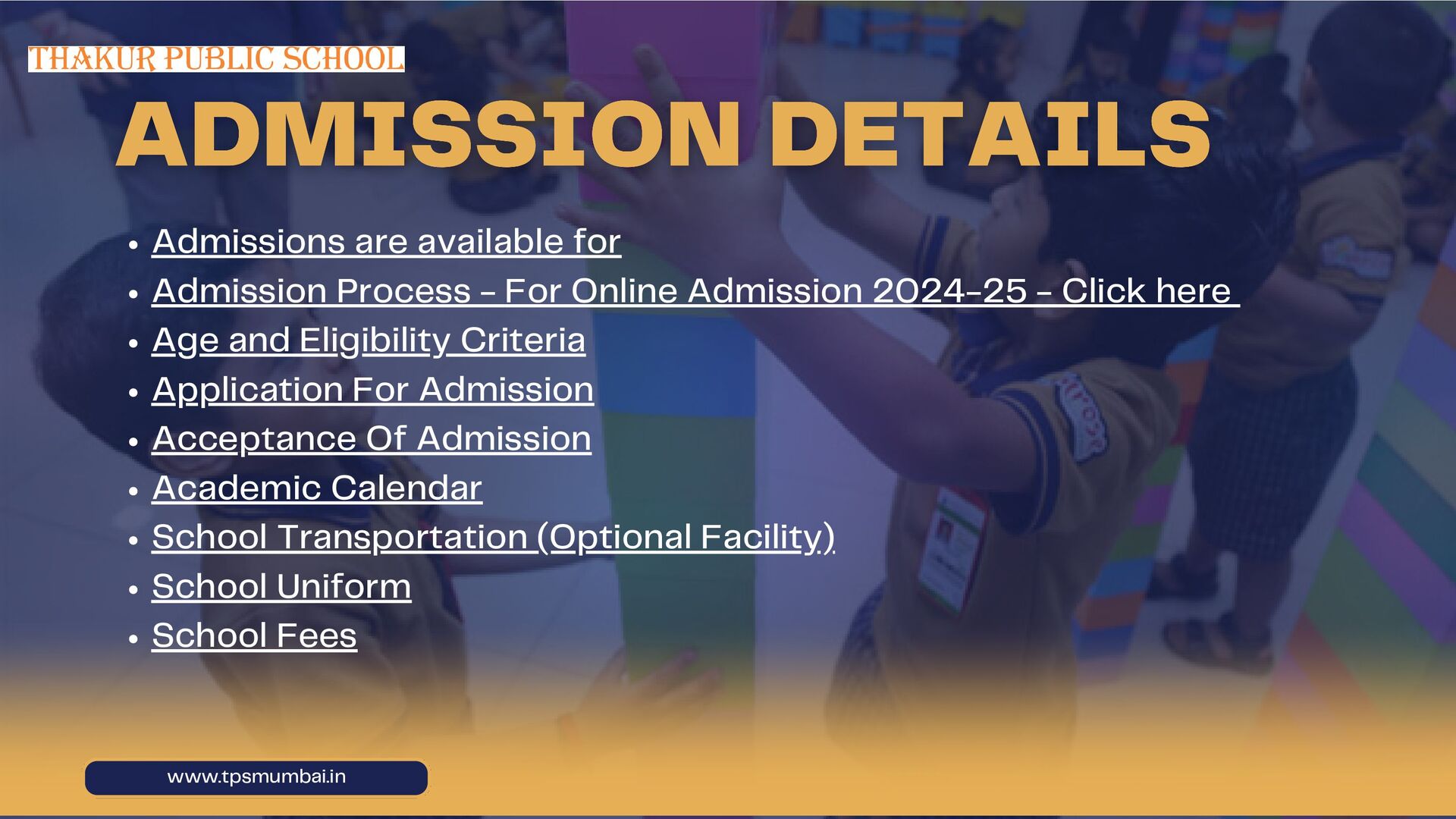 THAKUR PUBLIC SCHOOL

ADMISSION DETAILS

- Admissions are available for
- Admission Process - For Online Admission 2024-25 - Click here
- Age and Eligibility Criteria
- Application For Admission
- Acceptance Of Admission
- Academic Calendar
- School Transportation (Optional Facility)
- School Uniform
- School Fees

www.tpsmumbai.in